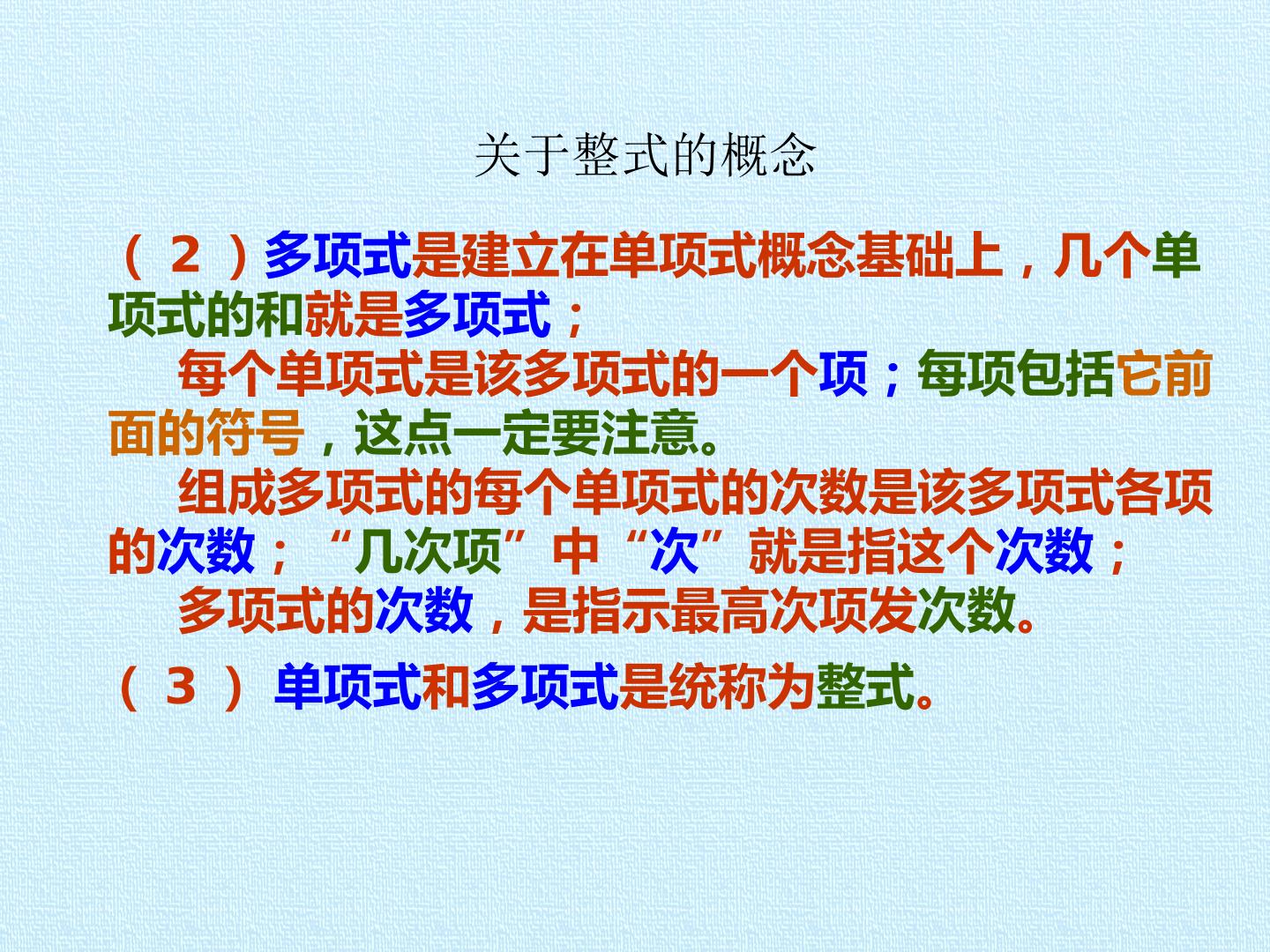 关于整式的概念

（2）多项式是建立在单项式概念基础上，几个单项式的和就是多项式；

每个单项式是该多项式的一个项；每项包括它前面的符号，这点一定要注意。

组成多项式的每个单项式的次数是该多项式各项的次数；“几次项”中“次”就是指这个次数；

多项式的次数，是指示最高次项发次数。

（3）单项式和多项式是统称为整式。